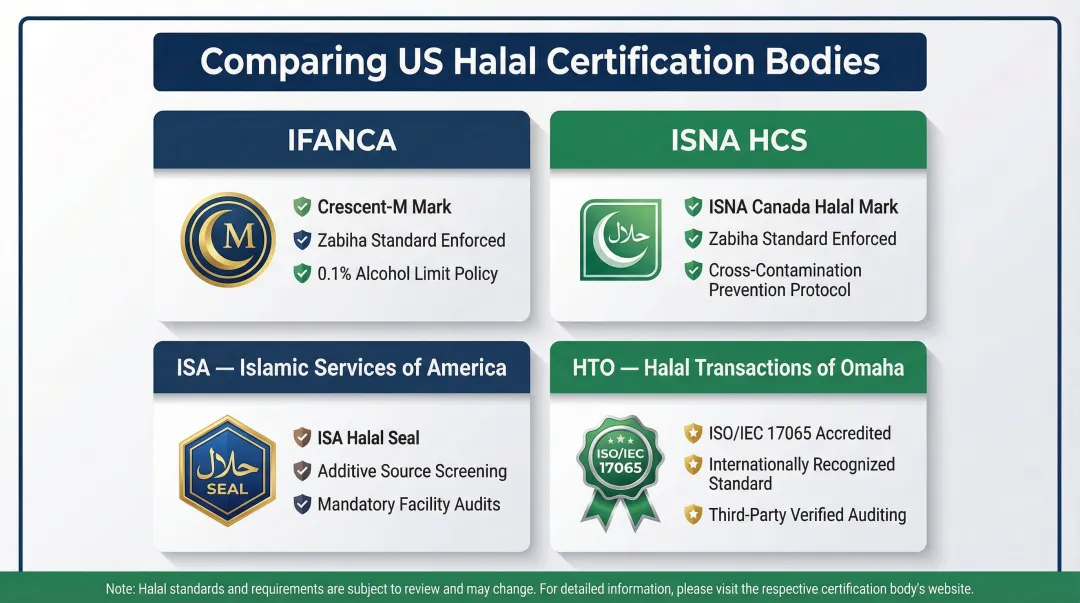 Comparing US Halal Certification Bodies

IFANCA

M

Crescent-M Mark

Zabiha Standard Enforced

0.1% Alcohol Limit Policy

ISNA HCS

حلال

ISNA Canada Halal Mark

Zabiha Standard Enforced

Cross-Contamination Prevention Protocol

ISA — Islamic Services of America

حلال SEAL

ISA Halal Seal

Additive Source Screening

Mandatory Facility Audits

HTO — Halal Transactions of Omaha

ISO/IEC 17065

ISO/IEC 17065 Accredited

Internationally Recognized Standard

Third-Party Verified Auditing

Note: Halal standards and requirements are subject to review and may change. For detailed information, please visit the respective certification body's website.